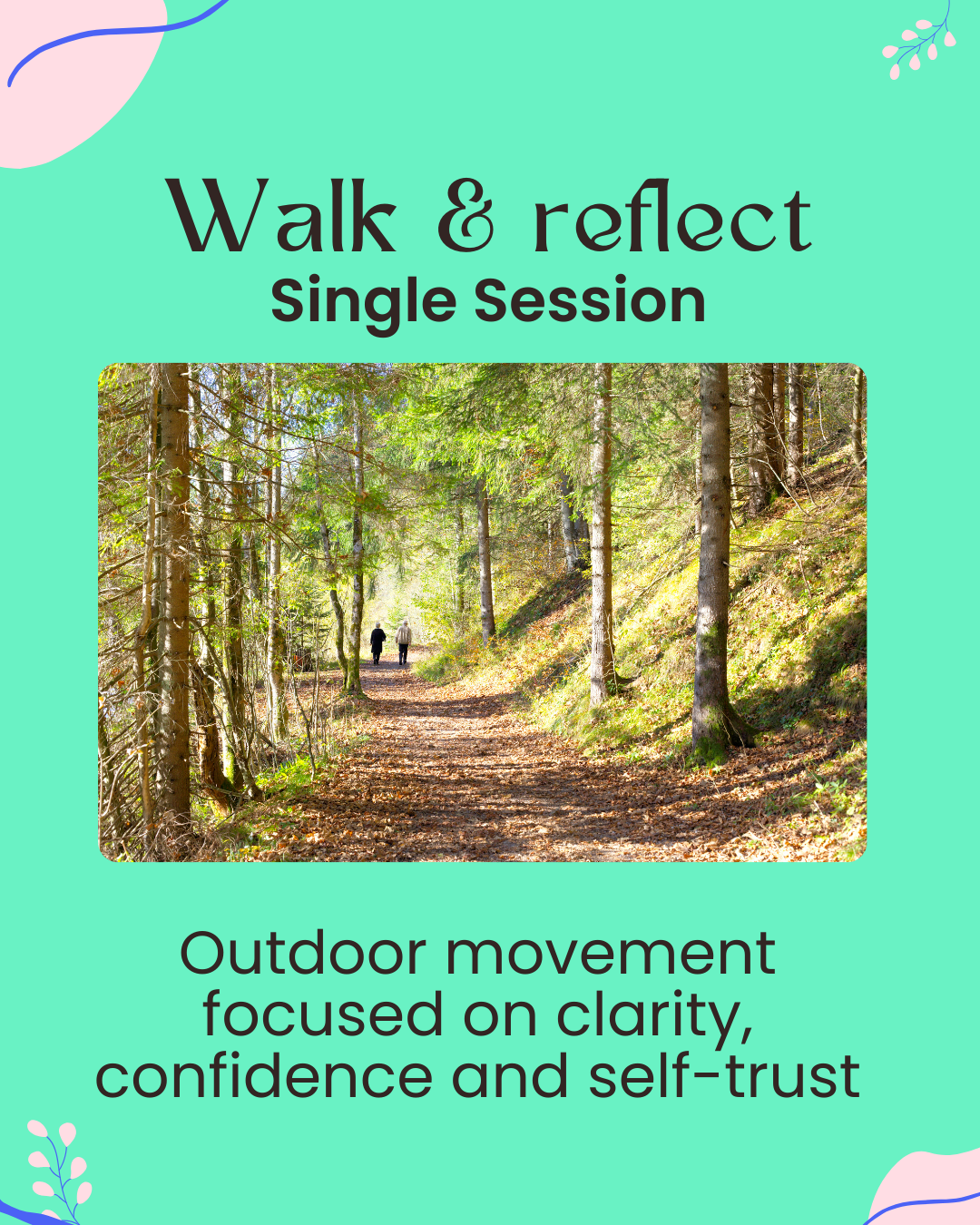 Walk & reflect
Single Session

Outdoor movement focused on clarity, confidence and self-trust